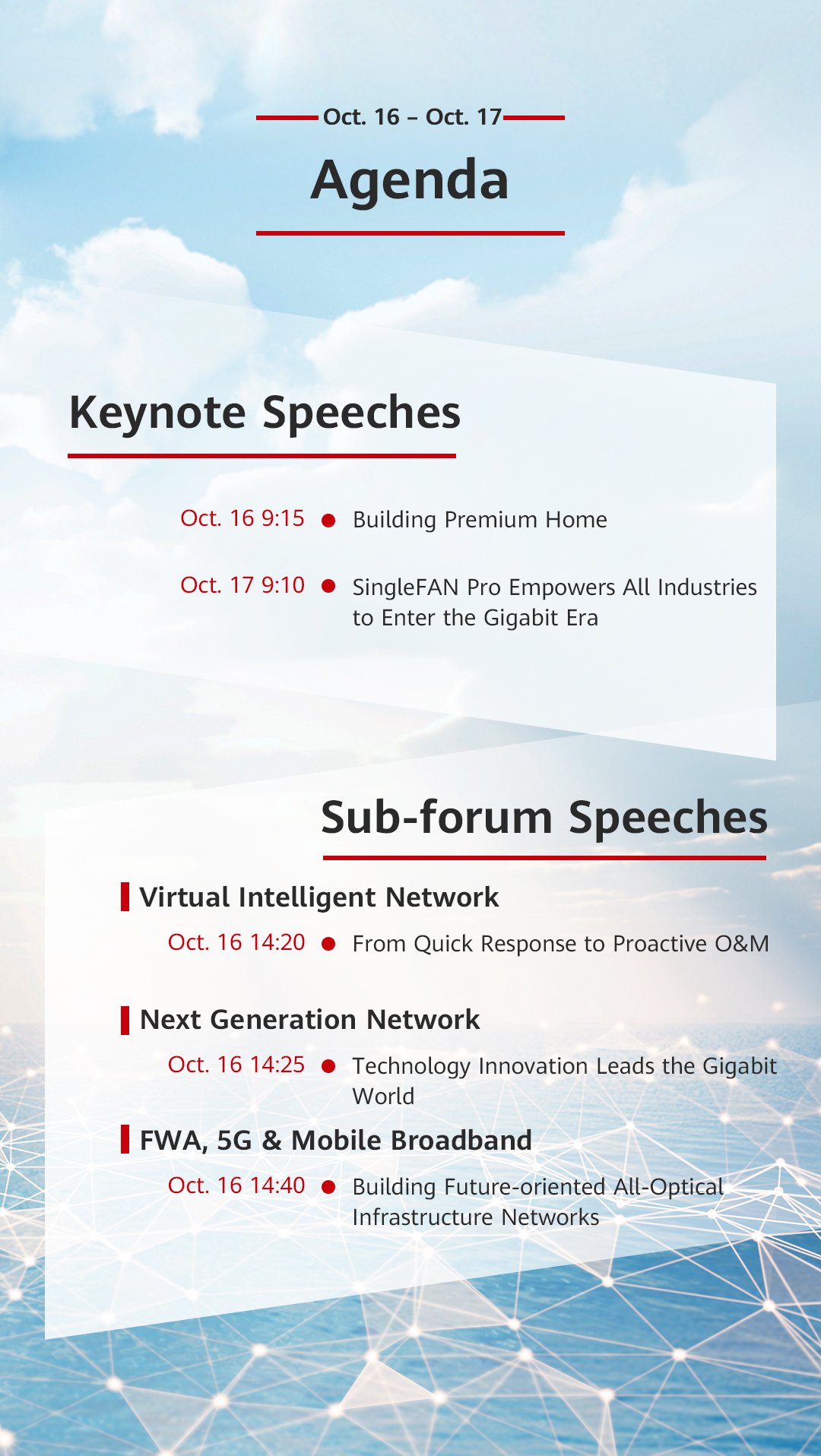 Oct. 16 – Oct. 17

Agenda

Keynote Speeches

Oct. 16 9:15 Building Premium Home

Oct. 17 9:10 SingleFAN Pro Empowers All Industries to Enter the Gigabit Era

Sub-forum Speeches

Virtual Intelligent Network

Oct. 16 14:20 From Quick Response to Proactive O&M

Next Generation Network

Oct. 16 14:25 Technology Innovation Leads the Gigabit World

FWA, 5G & Mobile Broadband

Oct. 16 14:40 Building Future-oriented All-Optical Infrastructure Networks